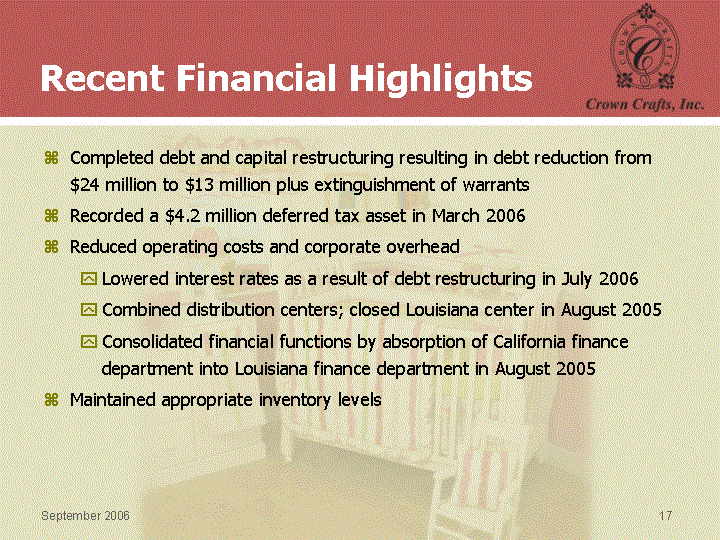 Recent Financial Highlights

CROWN CRAFTS

C

Crown Crafts, Inc.

Completed debt and capital restructuring resulting in debt reduction from \$24 million to \$13 million plus extinguishment of warrants

Recorded a \$4.2 million deferred tax asset in March 2006

Reduced operating costs and corporate overhead

Lowered interest rates as a result of debt restructuring in July 2006

Combined distribution centers; closed Louisiana center in August 2005

Consolidated financial functions by absorption of California finance department into Louisiana finance department in August 2005

Maintained appropriate inventory levels

September 2006

17